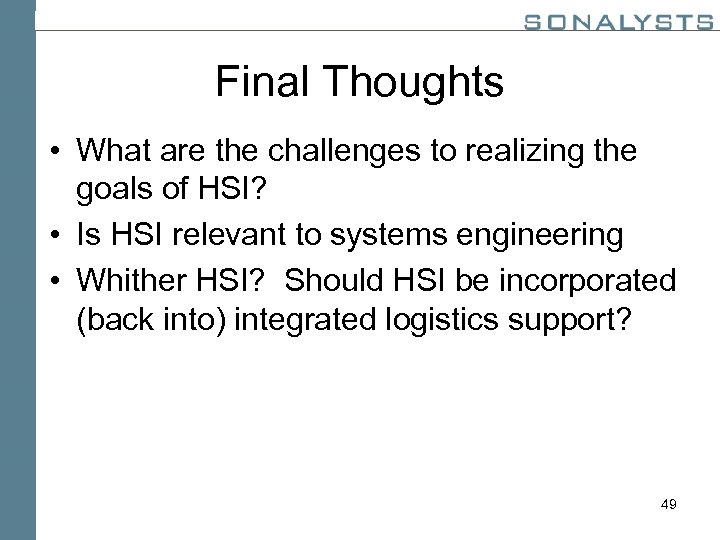 SONALYSTS

Final Thoughts

• What are the challenges to realizing the goals of HSI?
• Is HSI relevant to systems engineering
• Whither HSI? Should HSI be incorporated (back into) integrated logistics support?

49